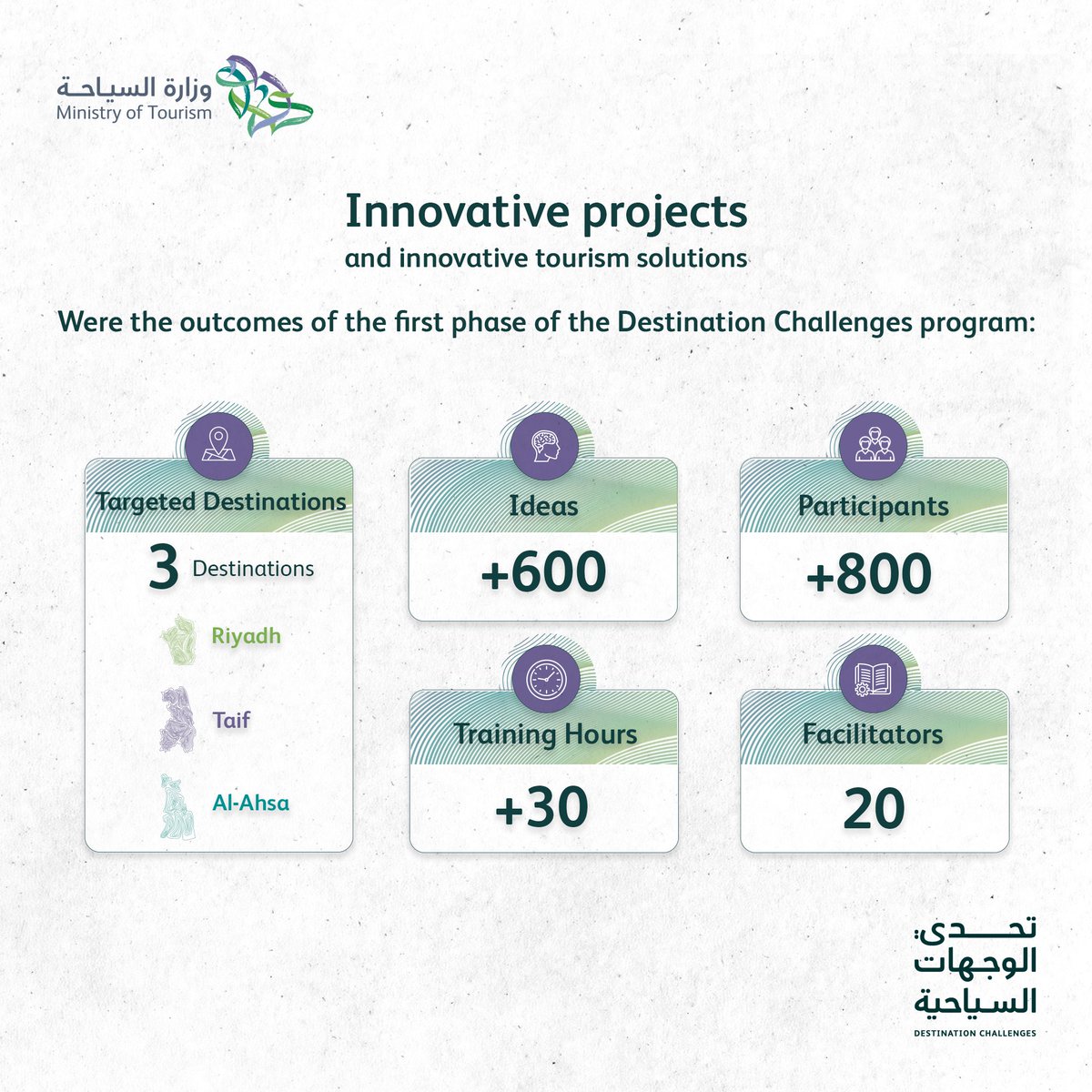 وزارة السياحة
Ministry of Tourism

Innovative projects
and innovative tourism solutions

Were the outcomes of the first phase of the Destination Challenges program:

Targeted Destinations
3 Destinations
Riyadh
Taif
Al-Ahsa

Ideas
+600

Participants
+800

Training Hours
+30

Facilitators
20

تحدي الوجهات السياحية
DESTINATION CHALLENGES